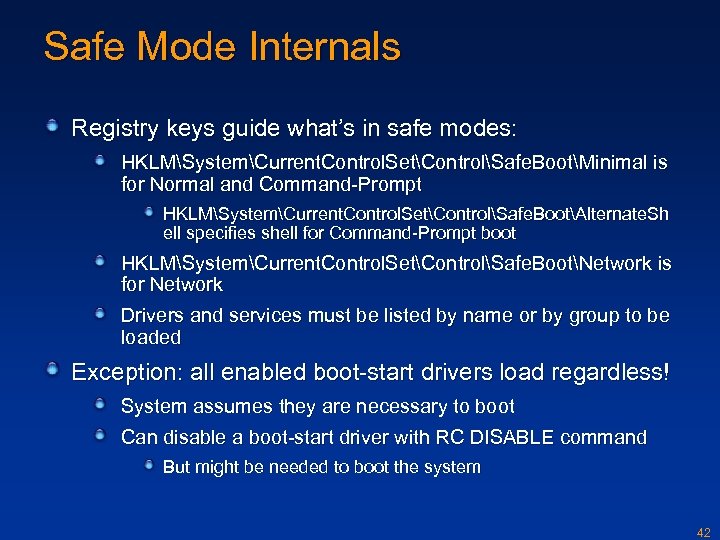 Safe Mode Internals

Registry keys guide what's in safe modes:

HKLM\System\CurrentControlSet\Control\SafeBoot\Minimal is for Normal and Command-Prompt

HKLM\System\CurrentControlSet\Control\SafeBoot\AlternateShell specifies shell for Command-Prompt boot

HKLM\System\CurrentControlSet\Control\SafeBoot\Network is for Network

Drivers and services must be listed by name or by group to be loaded

Exception: all enabled boot-start drivers load regardless!

System assumes they are necessary to boot

Can disable a boot-start driver with RC DISABLE command

But might be needed to boot the system

42